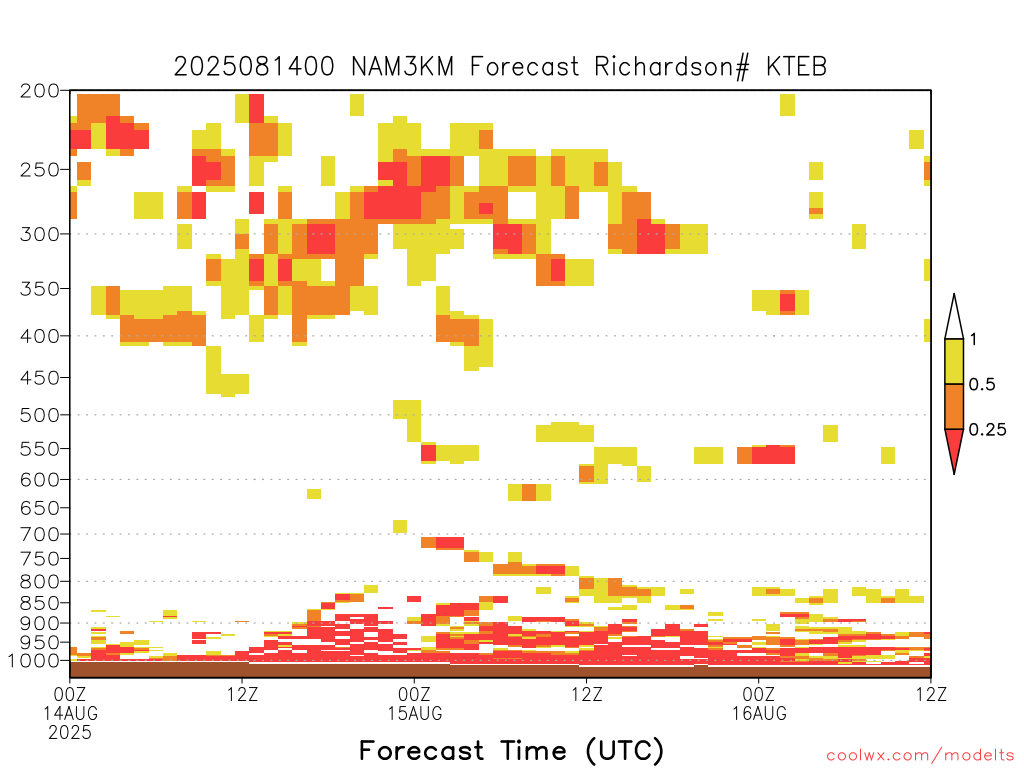 2025081400 NAM3KM Forecast Richardson# KTEB

200
250
300
350
400
450
500
550
600
650
700
750
800
850
900
950
1000

1
0.5
0.25

00Z
14AUG
2025
12Z
00Z
15AUG
12Z
00Z
16AUG
12Z

Forecast Time (UTC)

coolwx.com/modelts